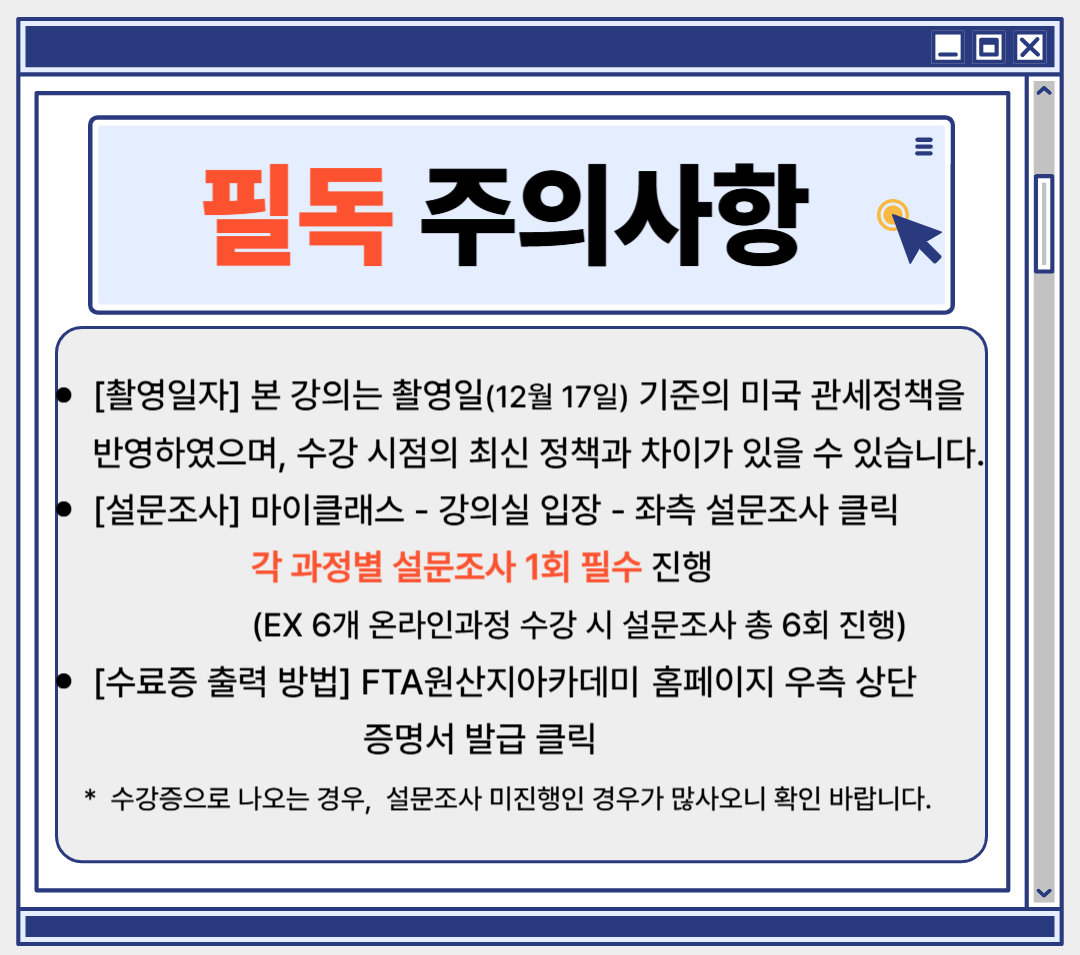 필독 주의사항

• [촬영일자] 본 강의는 촬영일(12월 17일) 기준의 미국 관세정책을 반영하였으며, 수강 시점의 최신 정책과 차이가 있을 수 있습니다.

• [설문조사] 마이클래스 - 강의실 입장 - 좌측 설문조사 클릭
각 과정별 설문조사 1회 필수 진행
(EX 6개 온라인과정 수강 시 설문조사 총 6회 진행)

• [수료증 출력 방법] FTA원산지아카데미 홈페이지 우측 상단
증명서 발급 클릭

* 수강증으로 나오는 경우, 설문조사 미진행인 경우가 많사오니 확인 바랍니다.